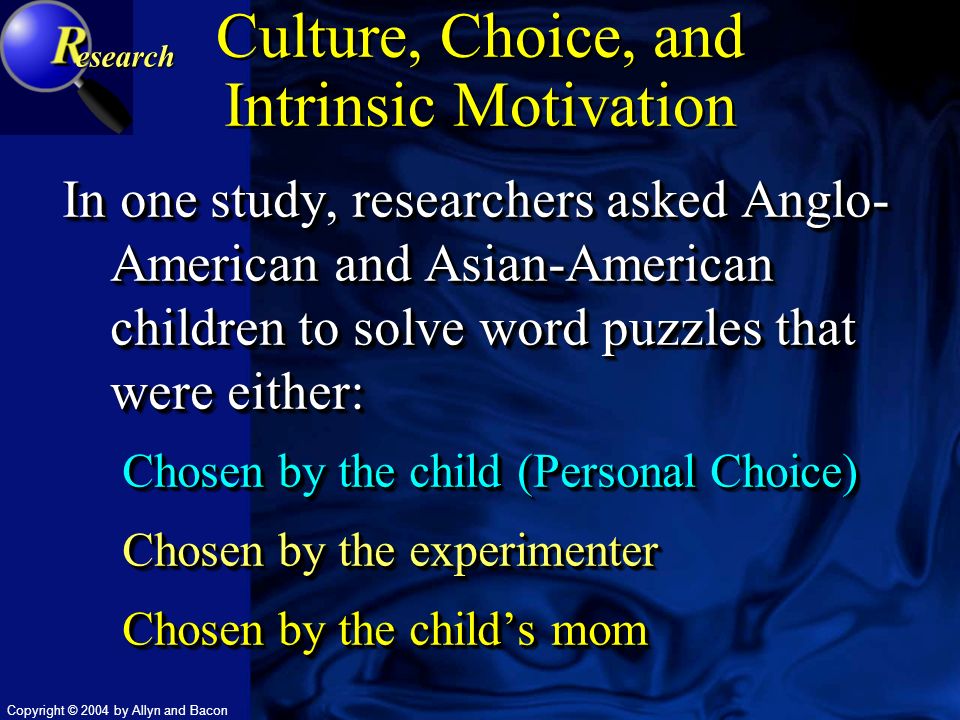 Research

Culture, Choice, and Intrinsic Motivation

In one study, researchers asked Anglo-American and Asian-American children to solve word puzzles that were either:

Chosen by the child (Personal Choice)

Chosen by the experimenter

Chosen by the child’s mom

Copyright © 2004 by Allyn and Bacon